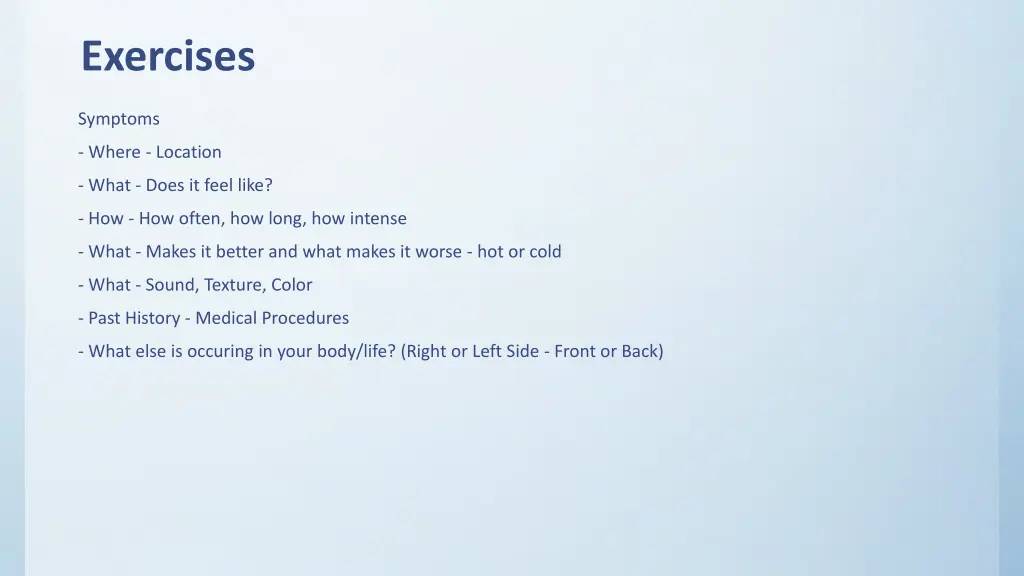 Exercises

Symptoms

- Where - Location

- What - Does it feel like?

- How - How often, how long, how intense

- What - Makes it better and what makes it worse - hot or cold

- What - Sound, Texture, Color

- Past History - Medical Procedures

- What else is occuring in your body/life? (Right or Left Side - Front or Back)